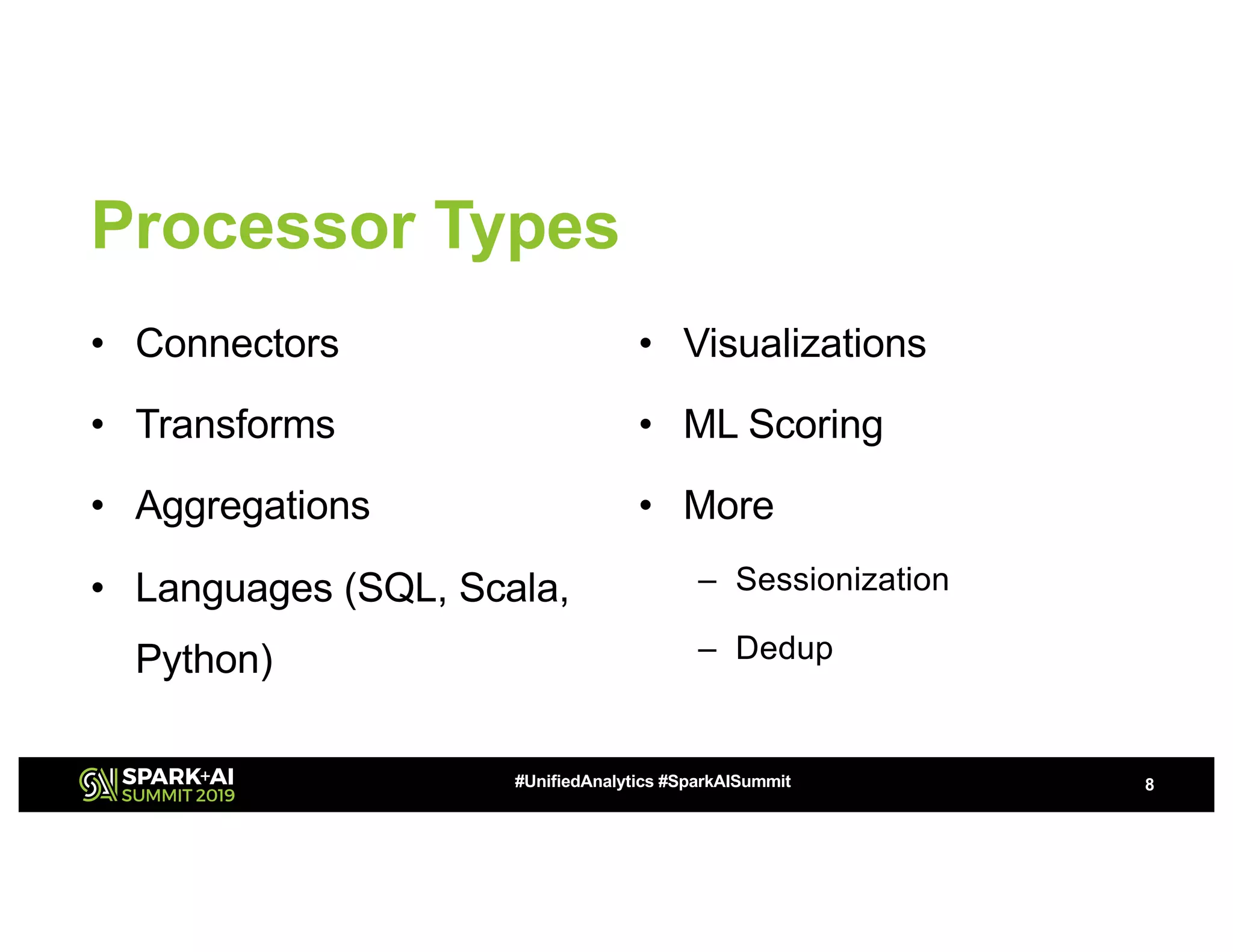 Processor Types

• Connectors
• Transforms
• Aggregations
• Languages (SQL, Scala, Python)

• Visualizations
• ML Scoring
• More
– Sessionization
– Dedup

SPARK+AI SUMMIT 2019

#UnifiedAnalytics #SparkAISummit

8